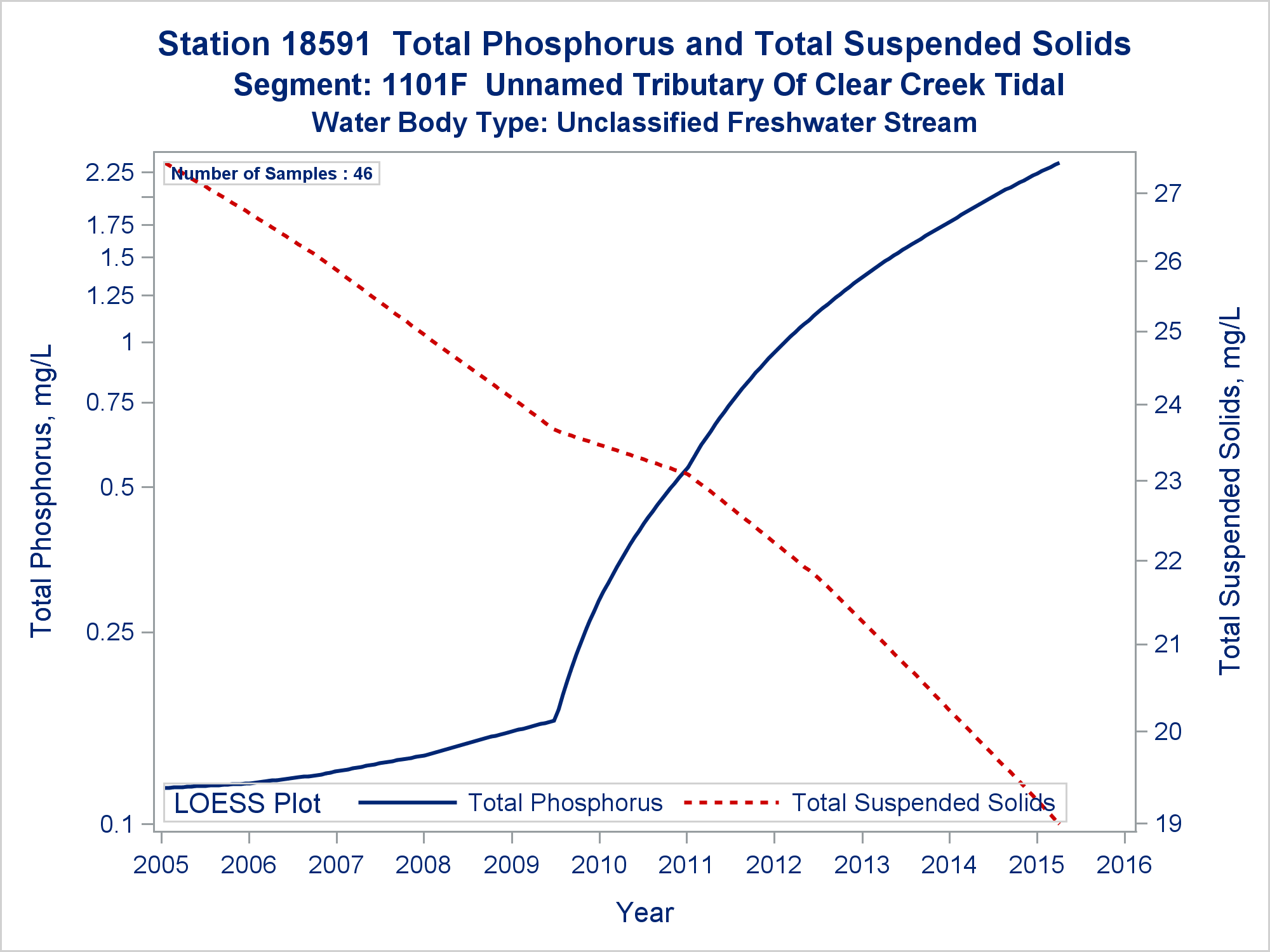 Station 18591 Total Phosphorus and Total Suspended Solids
Segment: 1101F Unnamed Tributary Of Clear Creek Tidal
Water Body Type: Unclassified Freshwater Stream

Number of Samples : 46

Total Phosphorus, mg/L
2.25
1.75
1.5
1.25
1
0.75
0.5
0.25
0.1

Total Suspended Solids, mg/L
27
26
25
24
23
22
21
20
19

LOESS Plot Total Phosphorus Total Suspended Solids

2005 2006 2007 2008 2009 2010 2011 2012 2013 2014 2015 2016

Year